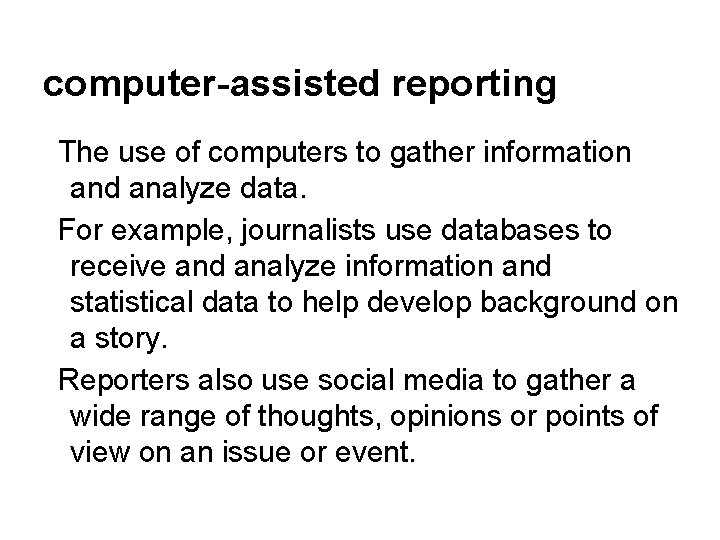 computer-assisted reporting

The use of computers to gather information and analyze data.

For example, journalists use databases to receive and analyze information and statistical data to help develop background on a story.

Reporters also use social media to gather a wide range of thoughts, opinions or points of view on an issue or event.